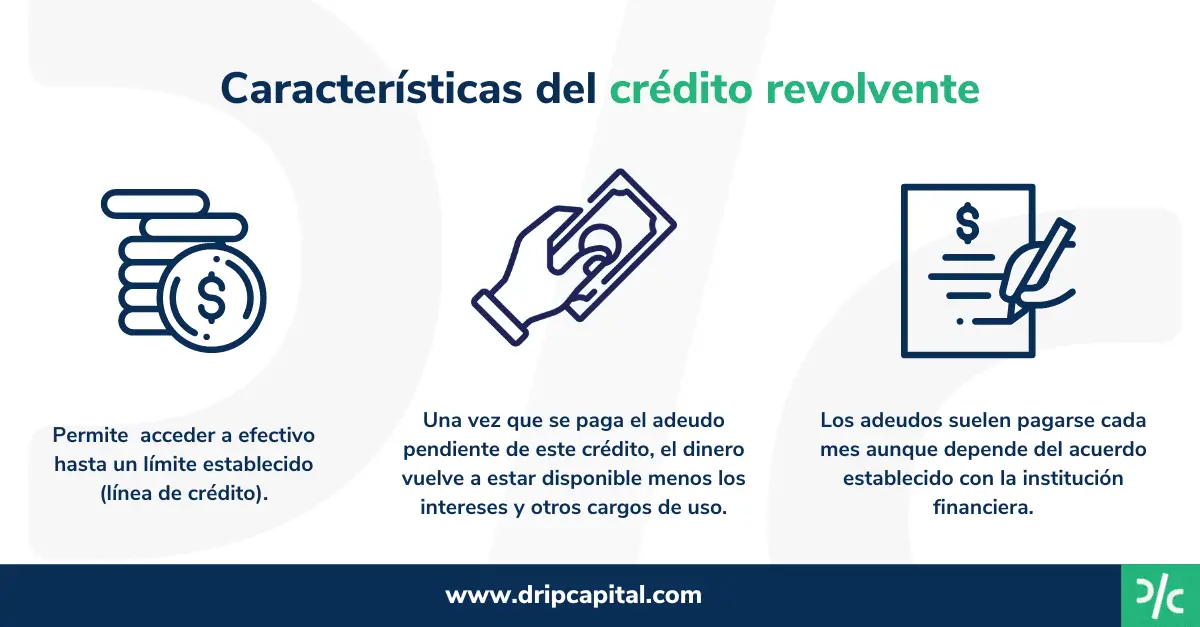 Características del crédito revolvente

$

Permite acceder a efectivo hasta un límite establecido (línea de crédito).

Una vez que se paga el adeudo pendiente de este crédito, el dinero vuelve a estar disponible menos los intereses y otros cargos de uso.

$

Los adeudos suelen pagarse cada mes aunque depende del acuerdo establecido con la institución financiera.

www.dripcapital.com